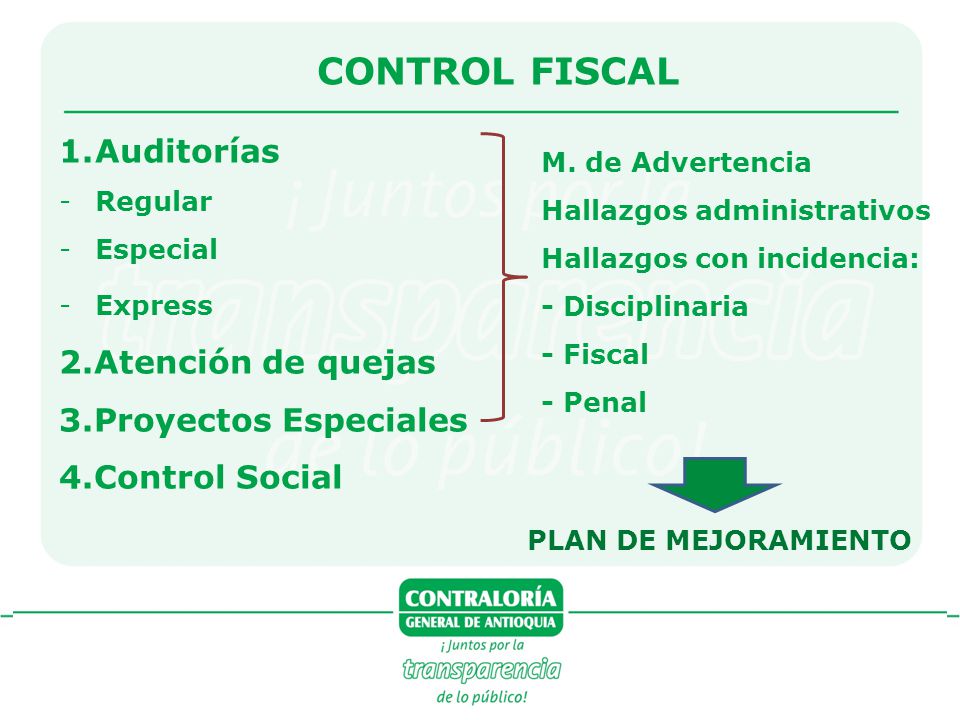 CONTROL FISCAL

1.Auditorías
- Regular
- Especial
- Express
2.Atención de quejas
3.Proyectos Especiales
4.Control Social

M. de Advertencia
Hallazgos administrativos
Hallazgos con incidencia:
- Disciplinaria
- Fiscal
- Penal

PLAN DE MEJORAMIENTO

¡Juntos por la transparencia de lo público!

CONTRALORÍA
GENERAL DE ANTIOQUIA
¡Juntos por la
transparencia
de lo público!